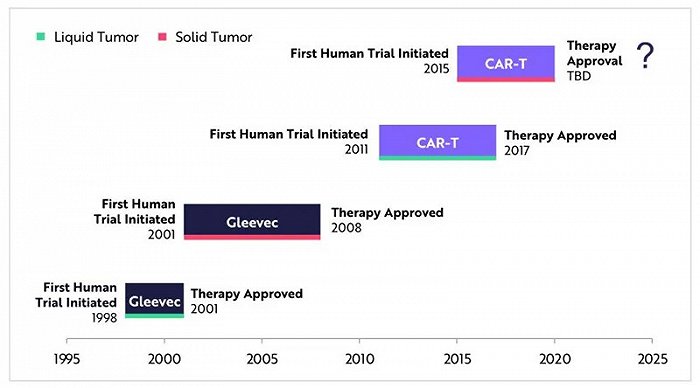 Liquid Tumor
Solid Tumor

First Human Trial Initiated
2015
CAR-T
Therapy Approval
TBD
?

First Human Trial Initiated
2011
CAR-T
Therapy Approved
2017

First Human Trial Initiated
2001
Gleevec
Therapy Approved
2008

First Human Trial Initiated
1998
Gleevec
Therapy Approved
2001

1995
2000
2005
2010
2015
2020
2025